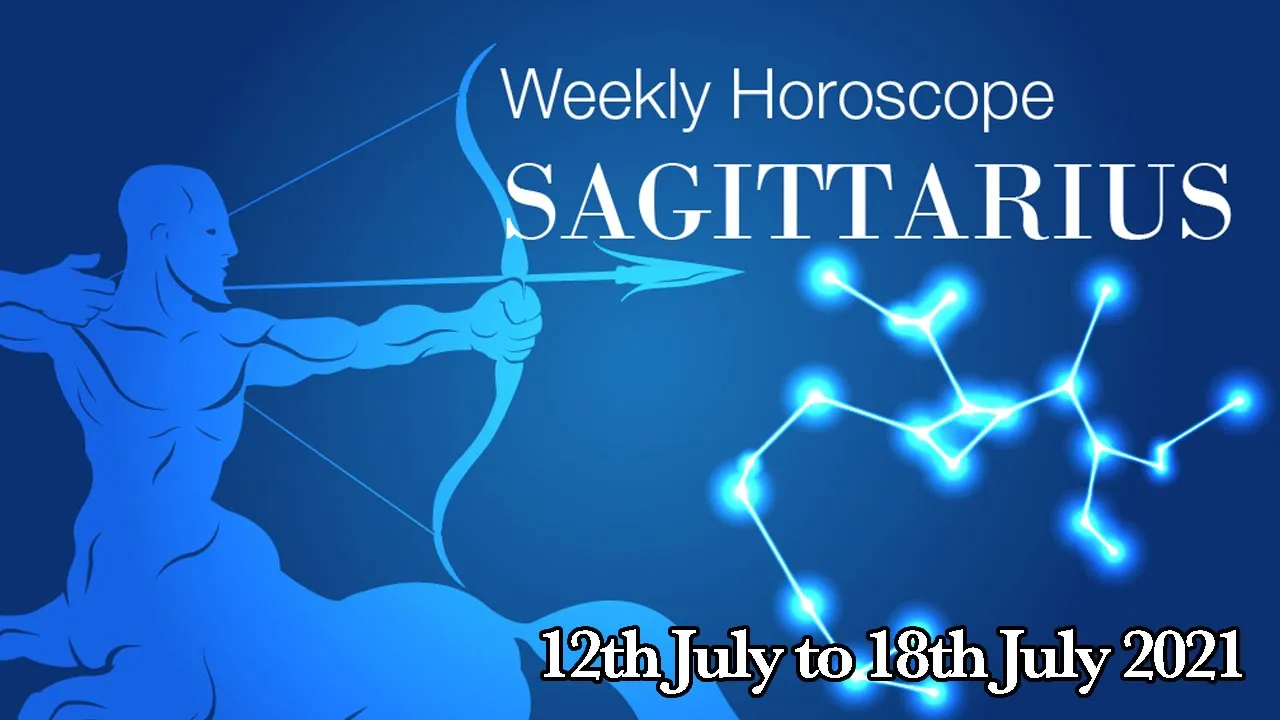 Weekly Horoscope
SAGITTARIUS

12th July to 18th July 2021